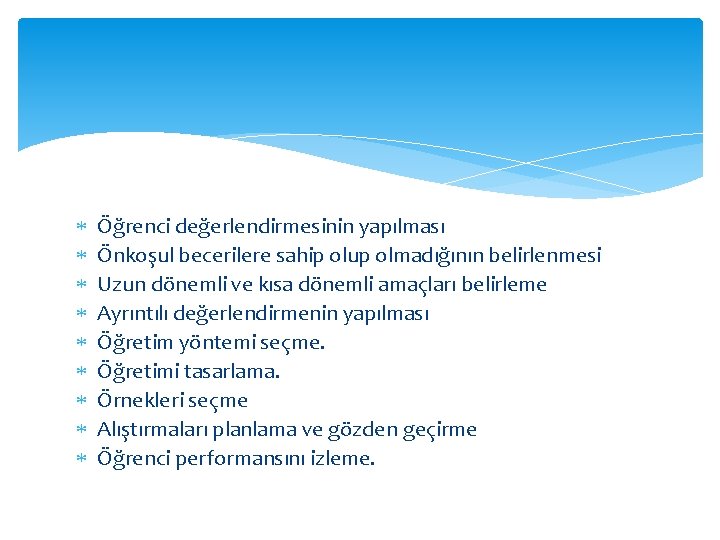 * Öğrenci değerlendirmesinin yapılması
* Önkoşul becerilere sahip olup olmadığının belirlenmesi
* Uzun dönemli ve kısa dönemli amaçları belirleme
* Ayrıntılı değerlendirmenin yapılması
* Öğretim yöntemi seçme.
* Öğretimi tasarlama.
* Örnekleri seçme
* Alıştırmaları planlama ve gözden geçirme
* Öğrenci performansını izleme.